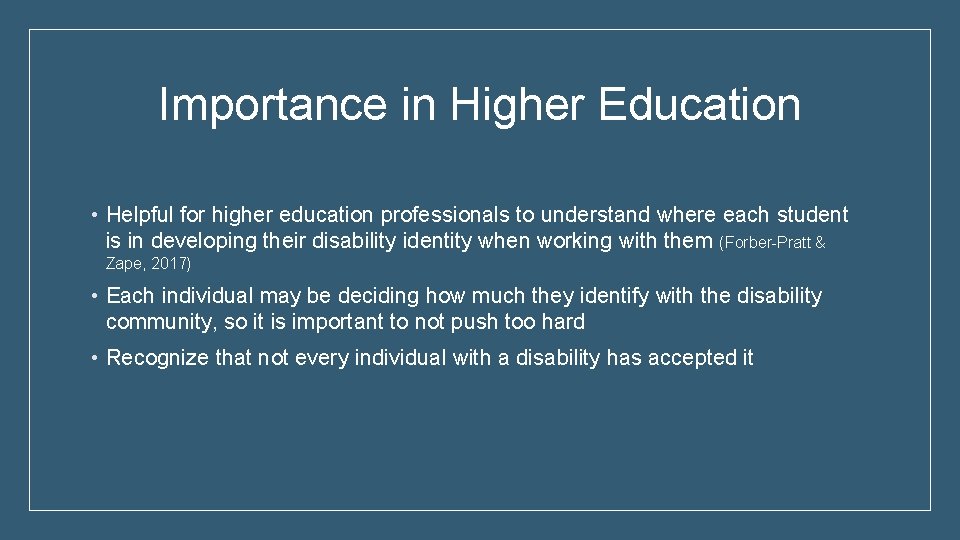 Importance in Higher Education

• Helpful for higher education professionals to understand where each student is in developing their disability identity when working with them (Forber-Pratt & Zape, 2017)

• Each individual may be deciding how much they identify with the disability community, so it is important to not push too hard

• Recognize that not every individual with a disability has accepted it